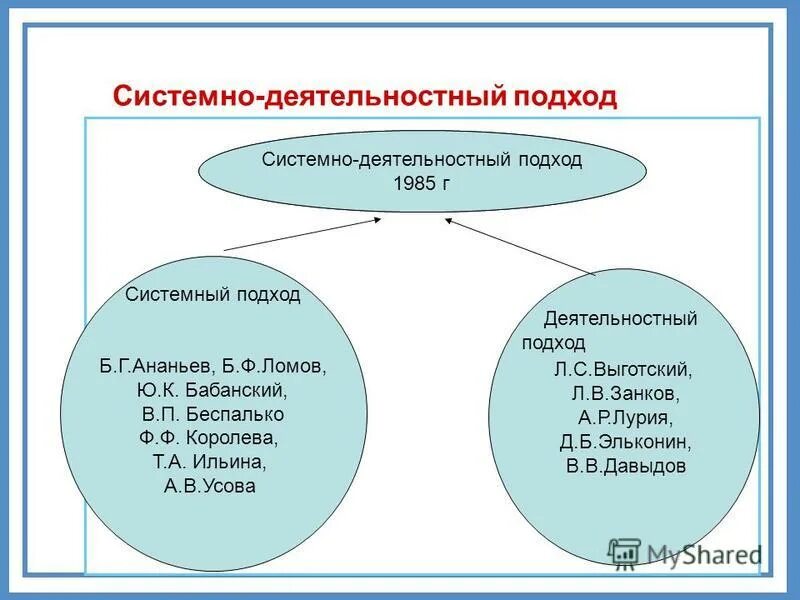 Системно-деятельностный подход

Системно-деятельностный подход
1985 г

Системный подход

Б.Г.Ананьев, Б.Ф.Ломов,
Ю.К. Бабанский,
В.П. Беспалько
Ф.Ф. Королева,
Т.А. Ильина,
А.В.Усова

Деятельностный подход
Л.С.Выготский,
Л.В.Занков,
А.Р.Лурия,
Д.Б.Эльконин,
В.В.Давыдов

MyShared